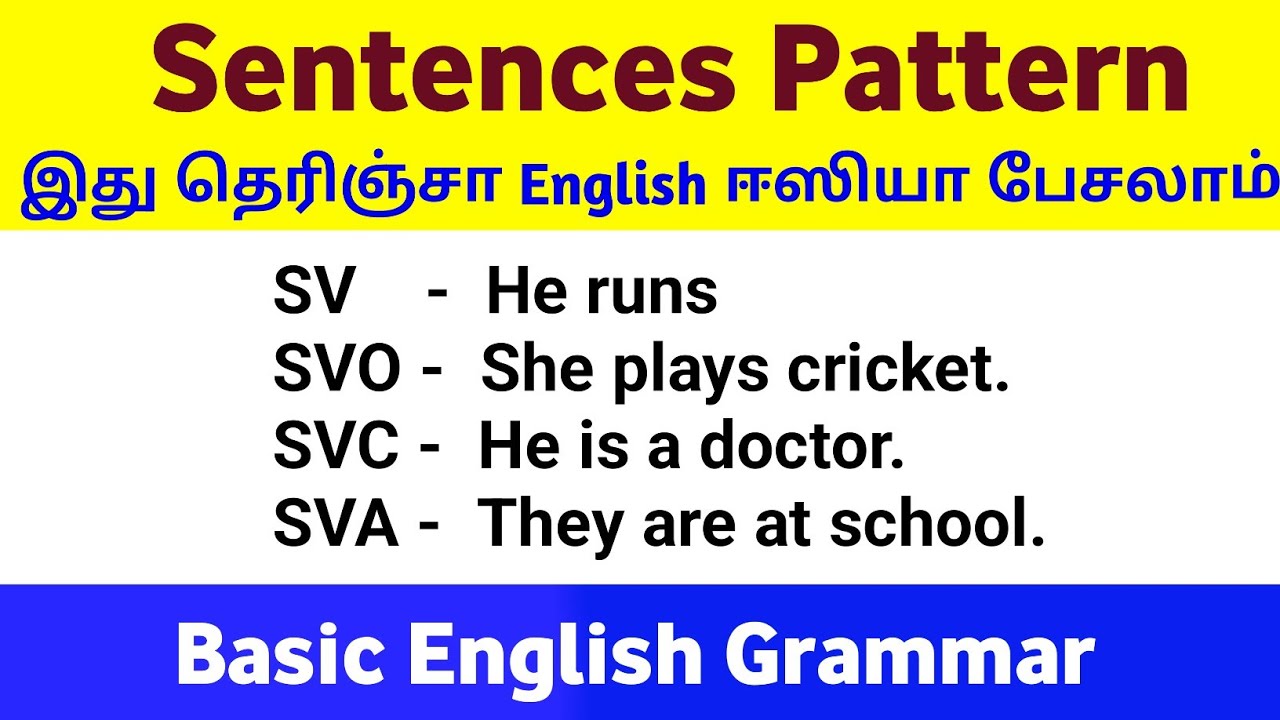 Sentences Pattern

இது தெரிஞ்சா English ஈஸியா பேசலாம்

SV - He runs
SVO - She plays cricket.
SVC - He is a doctor.
SVA - They are at school.

Basic English Grammar